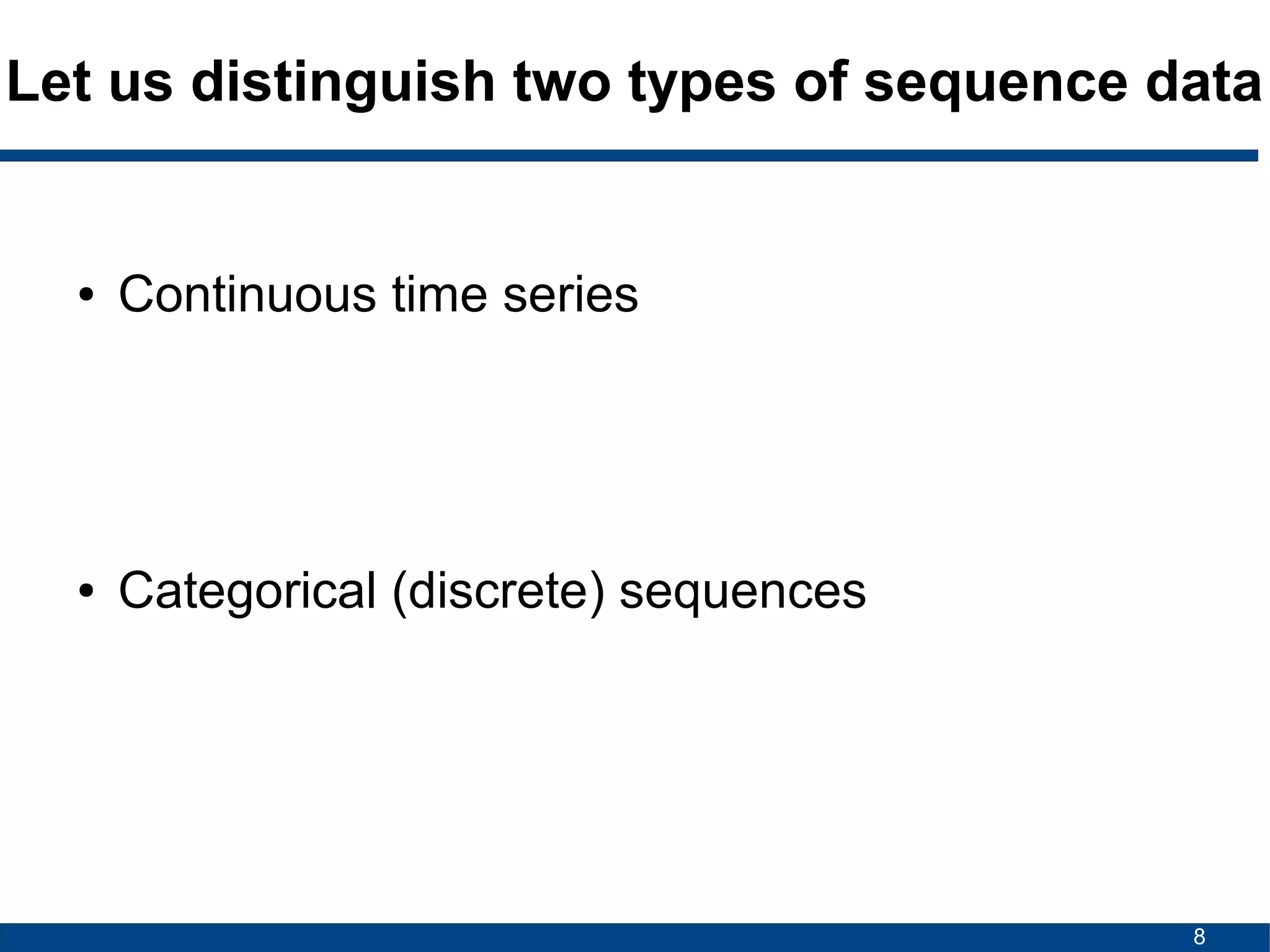 Let us distinguish two types of sequence data

• Continuous time series

• Categorical (discrete) sequences

8